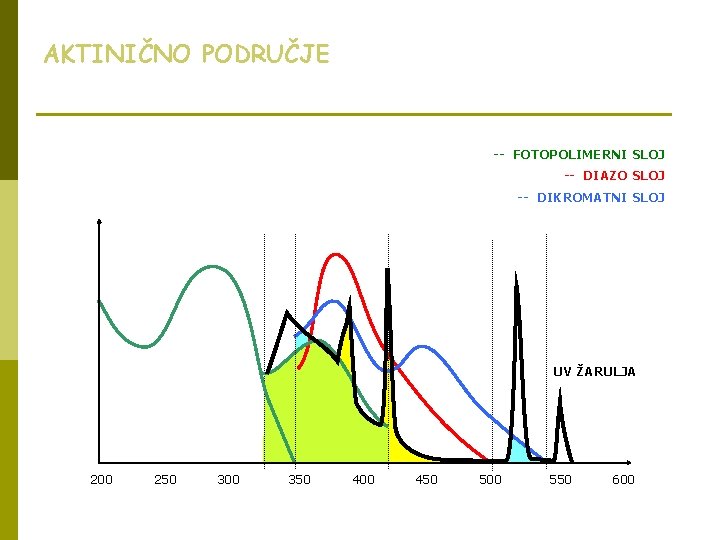 AKTINIČNO PODRUČJE

-- FOTOPOLIMERNI SLOJ
-- DIAZO SLOJ
-- DIKROMATNI SLOJ

UV ŽARULJA

200 250 300 350 400 450 500 550 600